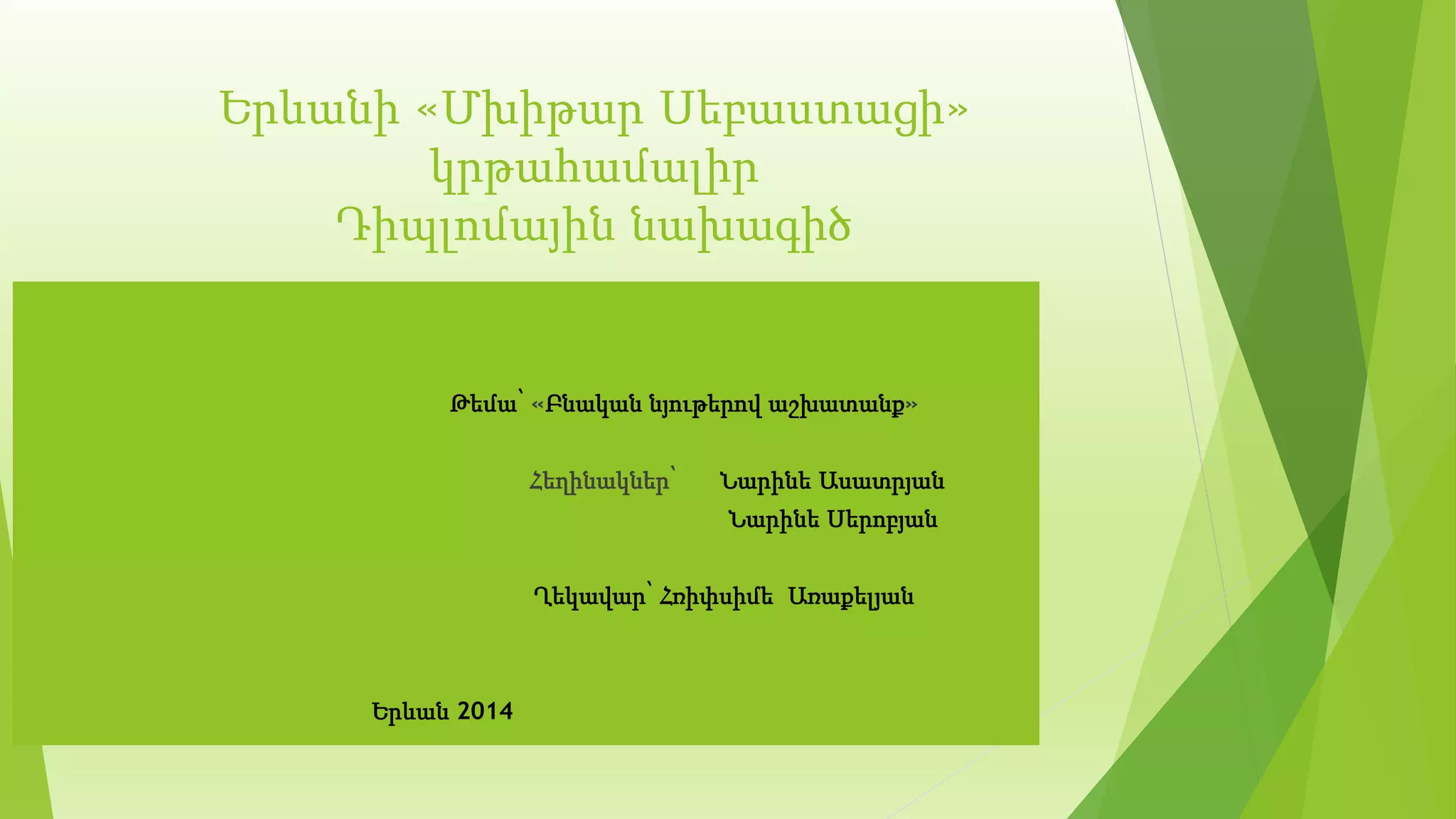 Երևանի «Մխիթար Սեբաստացի» կրթահամալիր
Դիպլոմային նախագիծ

Թեմա՝ «Բնական նյութերով աշխատանք»

Հեղինակներ՝ Նարինե Ասատրյան
Նարինե Սերոբյան

Ղեկավար՝ Հռիփսիմե Առաքելյան

Երևան 2014